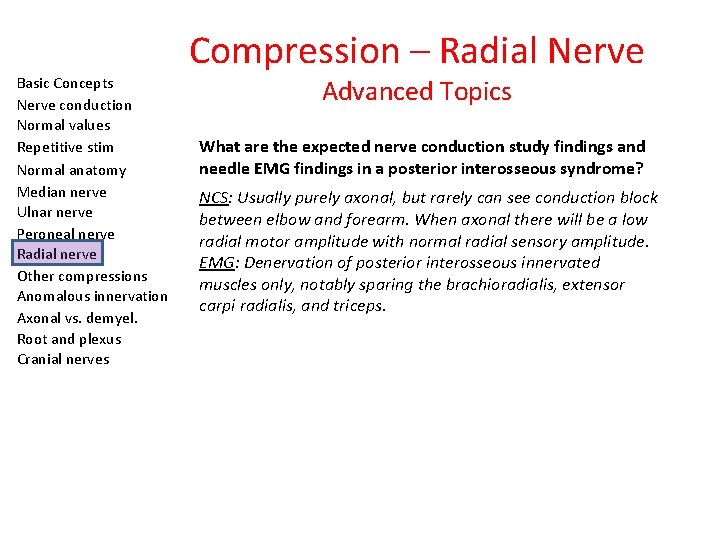 Compression – Radial Nerve
Advanced Topics

Basic Concepts
Nerve conduction
Normal values
Repetitive stim
Normal anatomy
Median nerve
Ulnar nerve
Peroneal nerve
Radial nerve
Other compressions
Anomalous innervation
Axonal vs. demyel.
Root and plexus
Cranial nerves

What are the expected nerve conduction study findings and needle EMG findings in a posterior interosseous syndrome?

NCS: Usually purely axonal, but rarely can see conduction block between elbow and forearm. When axonal there will be a low radial motor amplitude with normal radial sensory amplitude.
EMG: Denervation of posterior interosseous innervated muscles only, notably sparing the brachioradialis, extensor carpi radialis, and triceps.